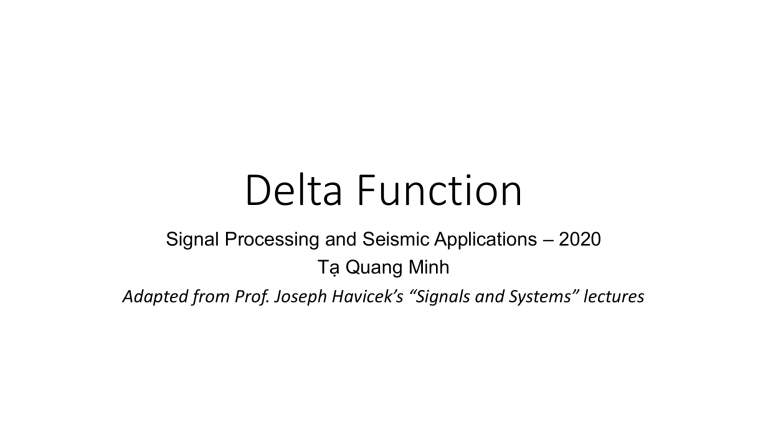 Delta Function

Signal Processing and Seismic Applications – 2020

Tạ Quang Minh

Adapted from Prof. Joseph Havicek's "Signals and Systems" lectures